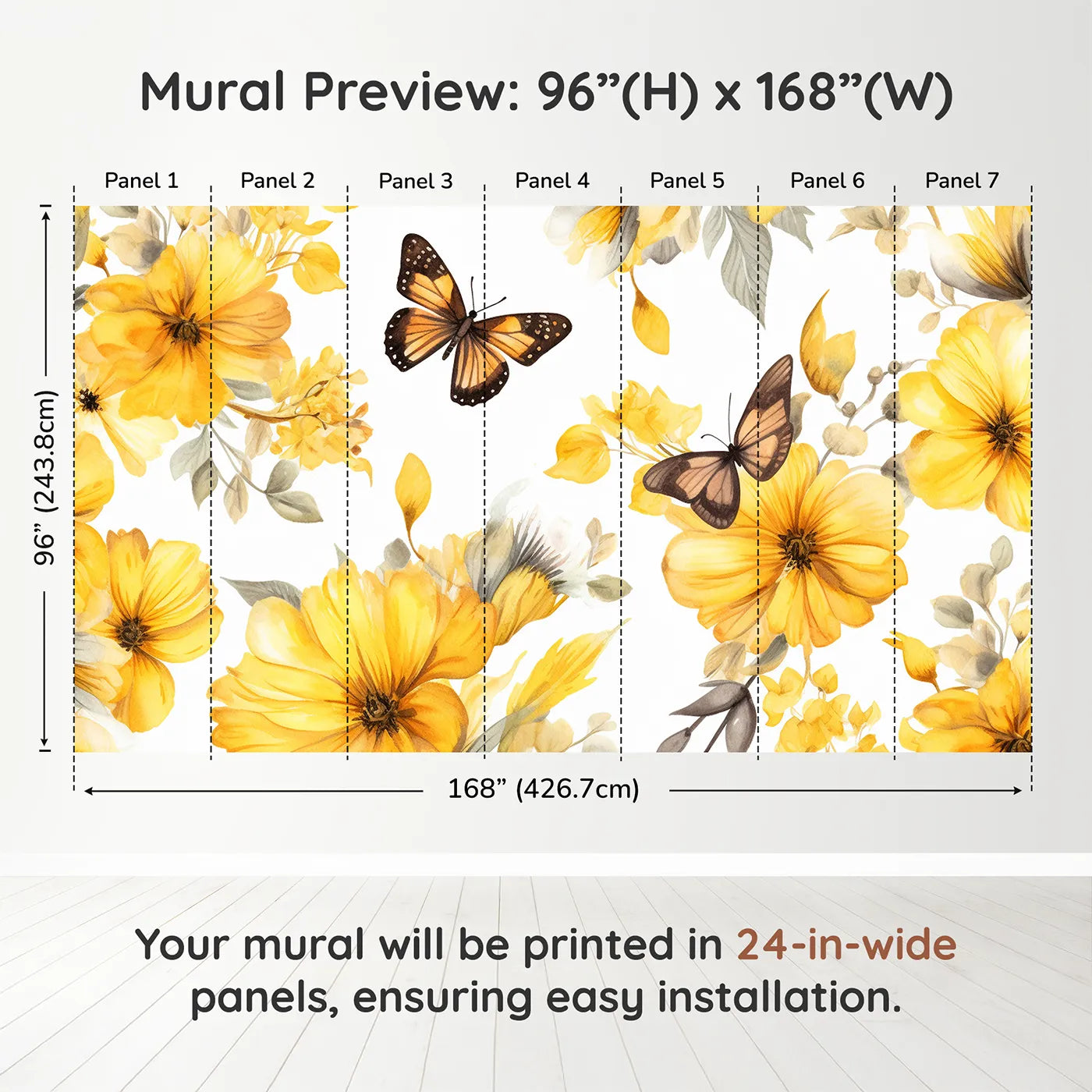 Mural Preview: 96”(H) x 168”(W)

Panel 1 Panel 2 Panel 3 Panel 4 Panel 5 Panel 6 Panel 7

96” (243.8cm)

168” (426.7cm)

Your mural will be printed in 24-in-wide panels, ensuring easy installation.